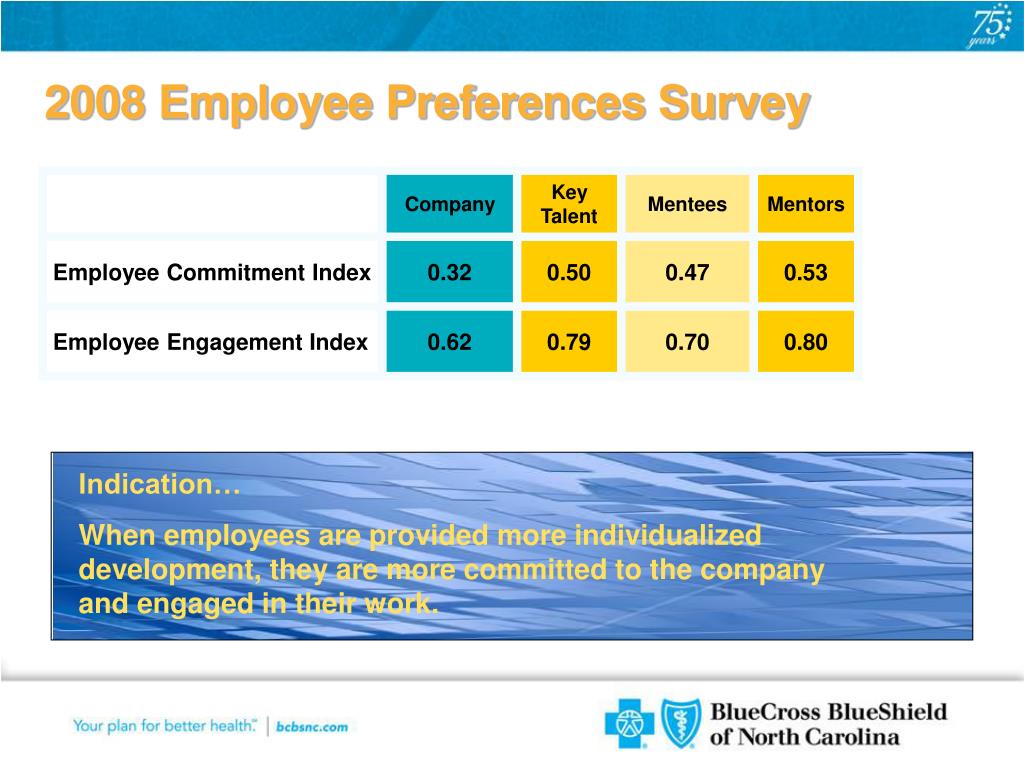 75 years

2008 Employee Preferences Survey

| | Company | Key Talent | Mentees | Mentors |
|---|---|---|---|---|
| Employee Commitment Index | 0.32 | 0.50 | 0.47 | 0.53 |
| Employee Engagement Index | 0.62 | 0.79 | 0.70 | 0.80 |

Indication…

When employees are provided more individualized development, they are more committed to the company and engaged in their work.

Your plan for better health.℠ | bcbsnc.com

BlueCross BlueShield of North Carolina